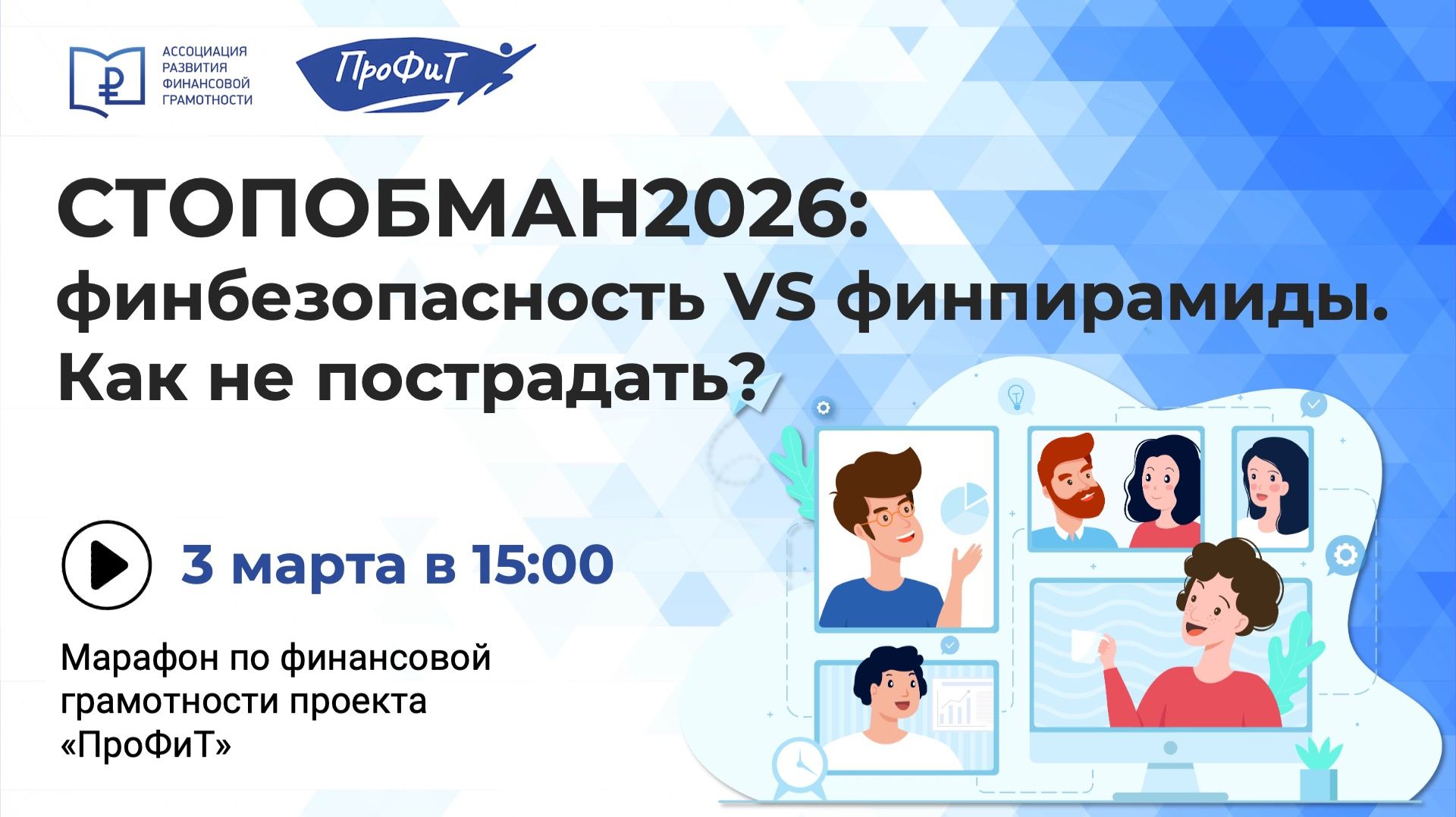 АССОЦИАЦИЯ РАЗВИТИЯ ФИНАНСОВОЙ ГРАМОТНОСТИ

ПроФиТ

СТОПОБМАН2026: финбезопасность VS финпирамиды. Как не пострадать?

3 марта в 15:00

Марафон по финансовой грамотности проекта «ПроФиТ»